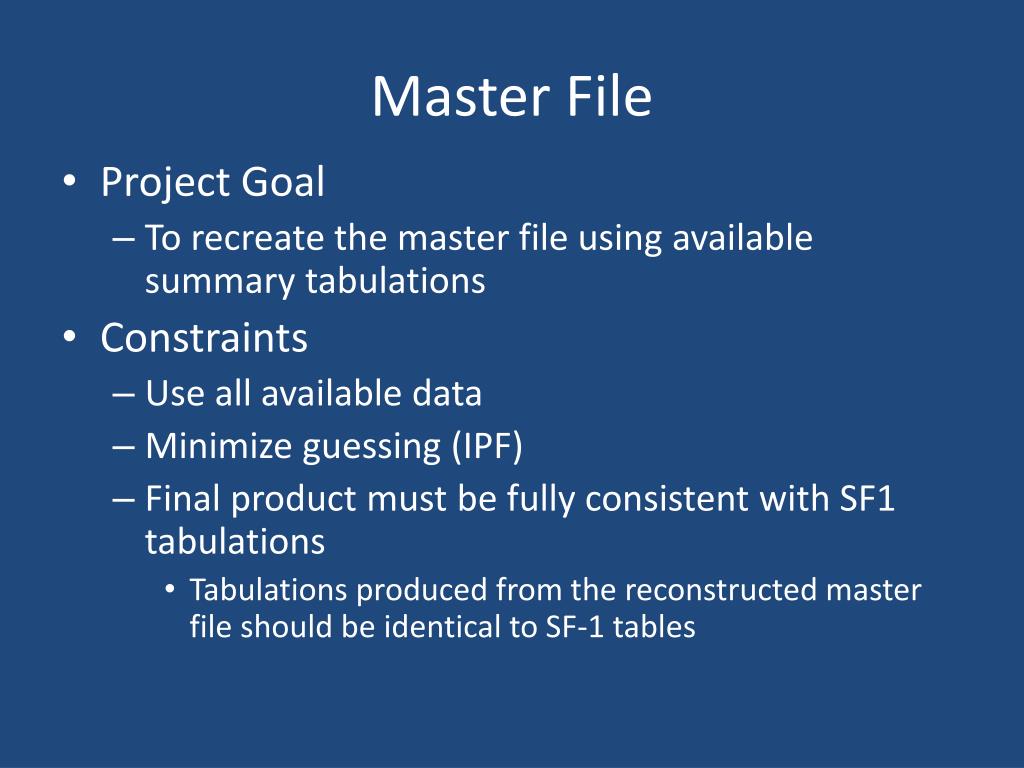 Master File

• Project Goal
– To recreate the master file using available summary tabulations
• Constraints
– Use all available data
– Minimize guessing (IPF)
– Final product must be fully consistent with SF1 tabulations
• Tabulations produced from the reconstructed master file should be identical to SF-1 tables